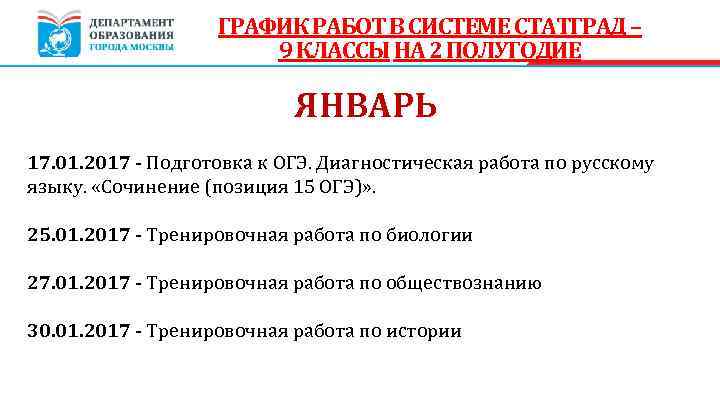 ДЕПАРТАМЕНТ ОБРАЗОВАНИЯ ГОРОДА МОСКВЫ

ГРАФИК РАБОТ В СИСТЕМЕ СТАТГРАД – 9 КЛАССЫ НА 2 ПОЛУГОДИЕ

ЯНВАРЬ

17.01.2017 - Подготовка к ОГЭ. Диагностическая работа по русскому языку. «Сочинение (позиция 15 ОГЭ)».

25.01.2017 - Тренировочная работа по биологии

27.01.2017 - Тренировочная работа по обществознанию

30.01.2017 - Тренировочная работа по истории